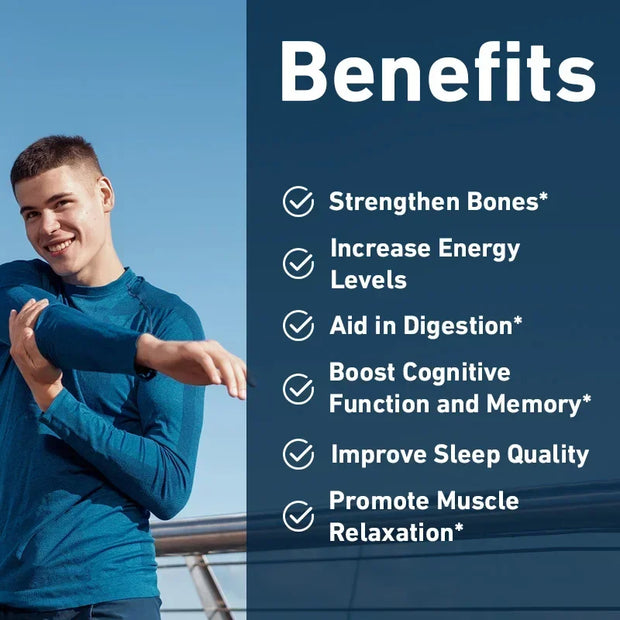 Benefits

Strengthen Bones*

Increase Energy Levels

Aid in Digestion*

Boost Cognitive Function and Memory*

Improve Sleep Quality

Promote Muscle Relaxation*